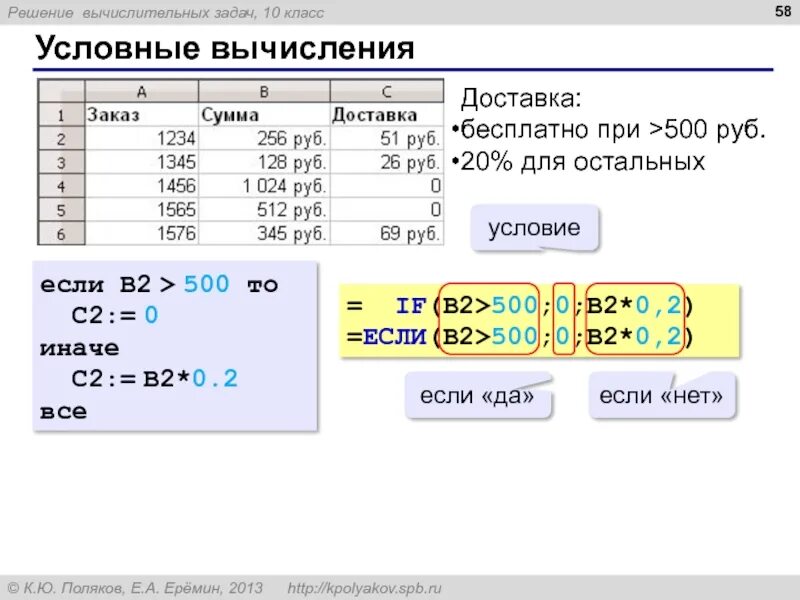 Решение вычислительных задач, 10 класс

58

Условные вычисления

| | A | B | C |
|---|---|---|---|
| 1 | Заказ | Сумма | Доставка |
| 2 | 1234 | 256 руб. | 51 руб. |
| 3 | 1345 | 128 руб. | 26 руб. |
| 4 | 1456 | 1 024 руб. | 0 |
| 5 | 1565 | 512 руб. | 0 |
| 6 | 1576 | 345 руб. | 69 руб. |

Доставка:
•бесплатно при >500 руб.
•20% для остальных

условие

если B2 > 500 то
  C2:= 0
иначе
  C2:= B2*0.2
все

=  IF(B2>500;0;B2*0,2)
=ЕСЛИ(B2>500;0;B2*0,2)

если «да»

если «нет»

© К.Ю. Поляков, Е.А. Ерёмин, 2013   http://kpolyakov.spb.ru